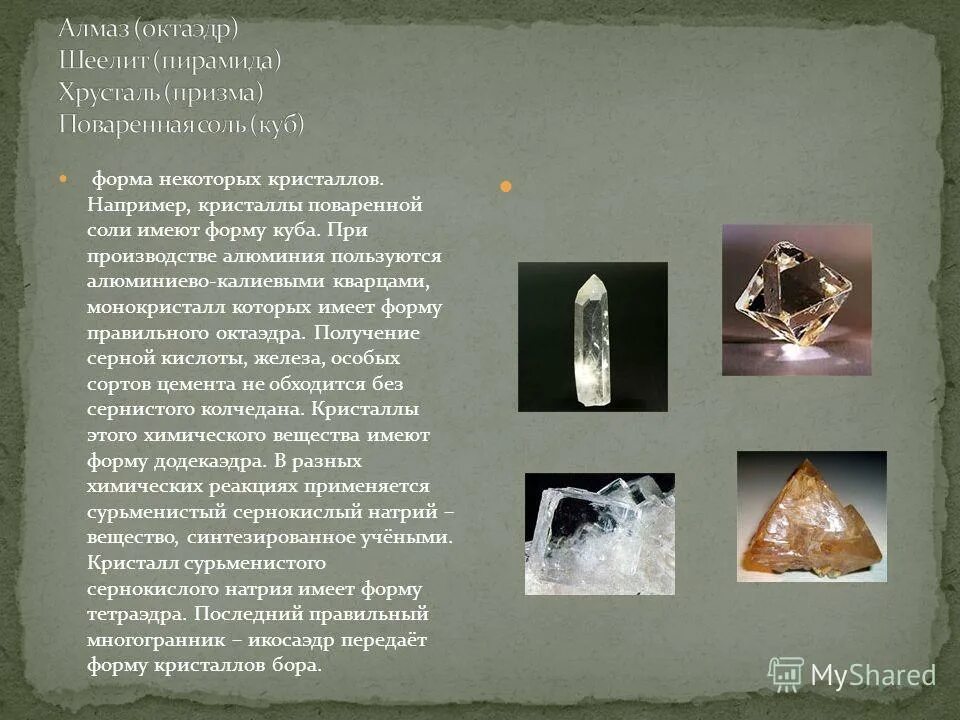 Алмаз (октаэдр)
Шеелит (пирамида)
Хрусталь (призма)
Поваренная соль (куб)

форма некоторых кристаллов. Например, кристаллы поваренной соли имеют форму куба. При производстве алюминия пользуются алюминиево-калиевыми кварцами, монокристалл которых имеет форму правильного октаэдра. Получение серной кислоты, железа, особых сортов цемента не обходится без сернистого колчедана. Кристаллы этого химического вещества имеют форму додекаэдра. В разных химических реакциях применяется сурьменистый сернокислый натрий – вещество, синтезированное учёными. Кристалл сурьменистого сернокислого натрия имеет форму тетраэдра. Последний правильный многогранник – икосаэдр передаёт форму кристаллов бора.

MyShared